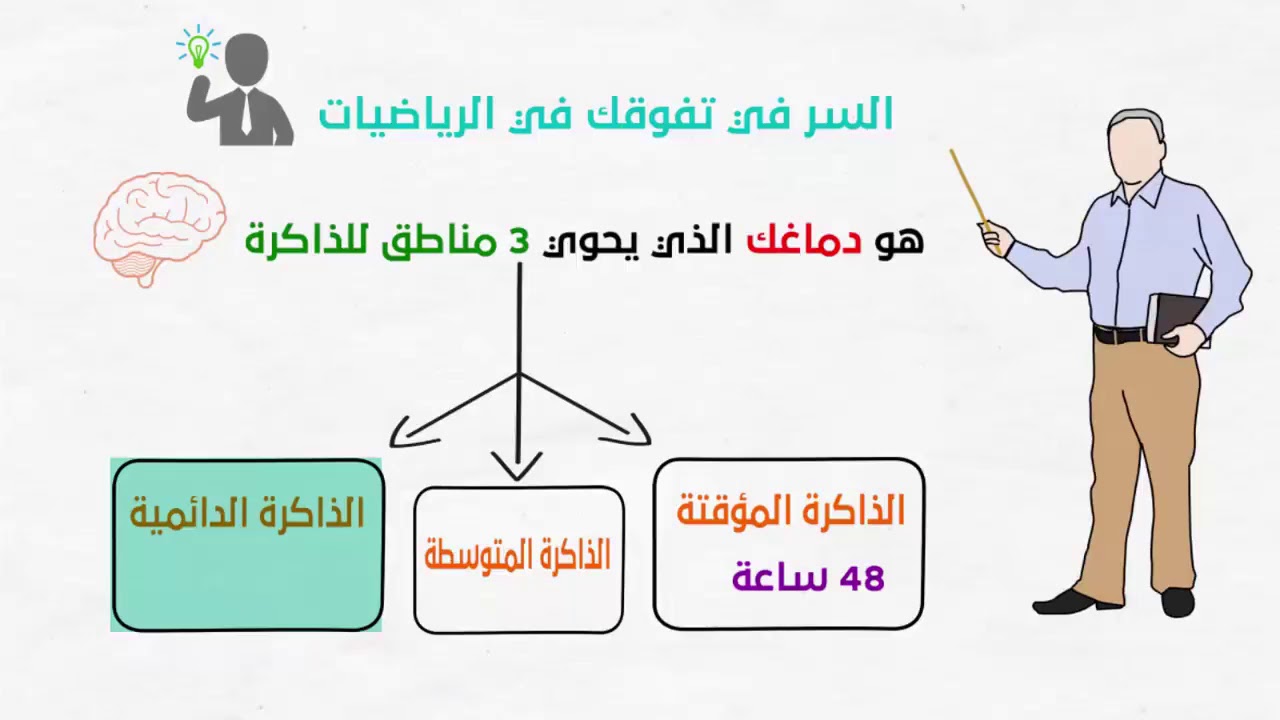 السر في تفوقك في الرياضيات

هو دماغك الذي يحوي 3 مناطق للذاكرة

الذاكرة المؤقتة
48 ساعة

الذاكرة المتوسطة

الذاكرة الدائمية